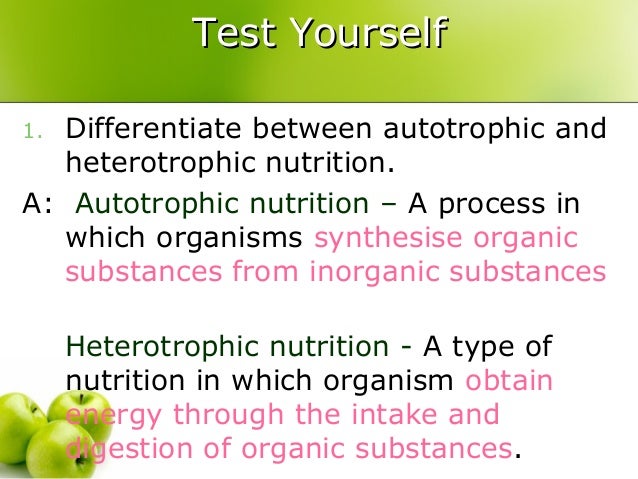 Test Yourself

1. Differentiate between autotrophic and heterotrophic nutrition.

A: Autotrophic nutrition – A process in which organisms synthesise organic substances from inorganic substances

Heterotrophic nutrition - A type of nutrition in which organism obtain energy through the intake and digestion of organic substances.